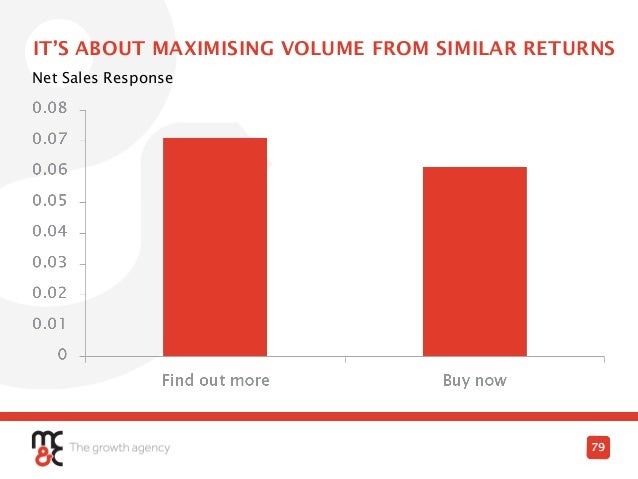 IT'S ABOUT MAXIMISING VOLUME FROM SIMILAR RETURNS

Net Sales Response

0.08
0.07
0.06
0.05
0.04
0.03
0.02
0.01
0

Find out more
Buy now

mc&c The growth agency

79